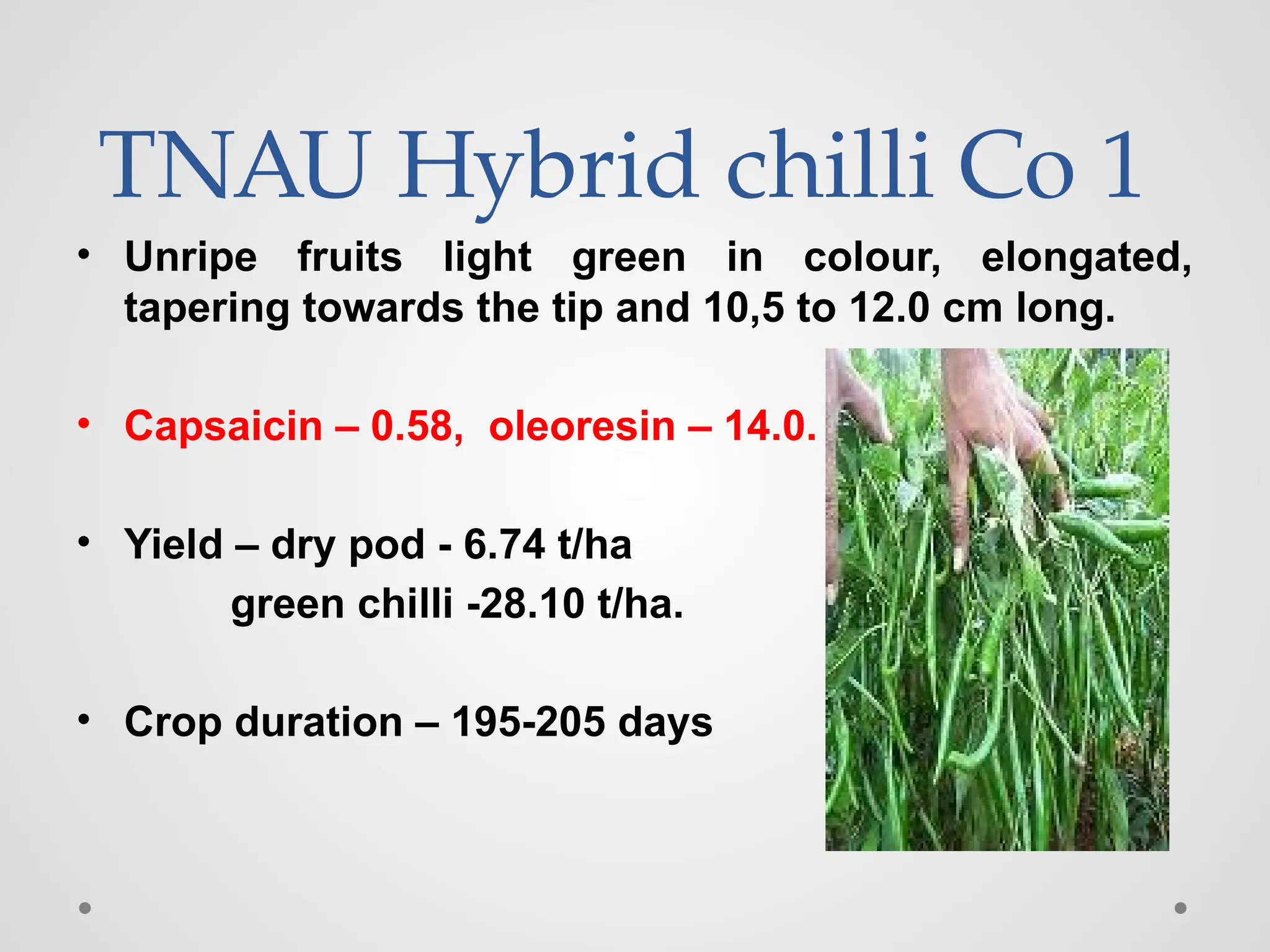 TNAU Hybrid chilli Co 1

• Unripe fruits light green in colour, elongated, tapering towards the tip and 10,5 to 12.0 cm long.

• Capsaicin – 0.58, oleoresin – 14.0.

• Yield – dry pod - 6.74 t/ha
green chilli -28.10 t/ha.

• Crop duration – 195-205 days